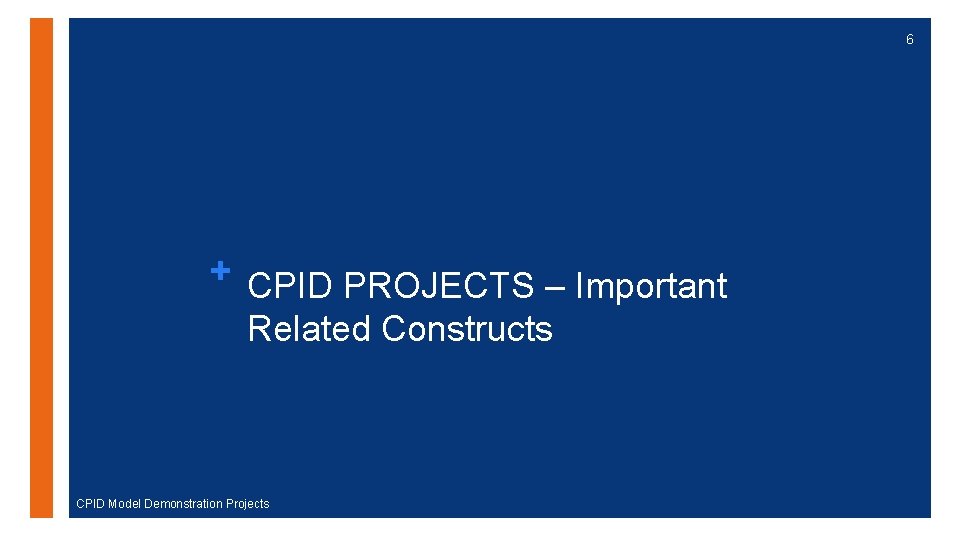 6

+ CPID PROJECTS – Important Related Constructs

CPID Model Demonstration Projects